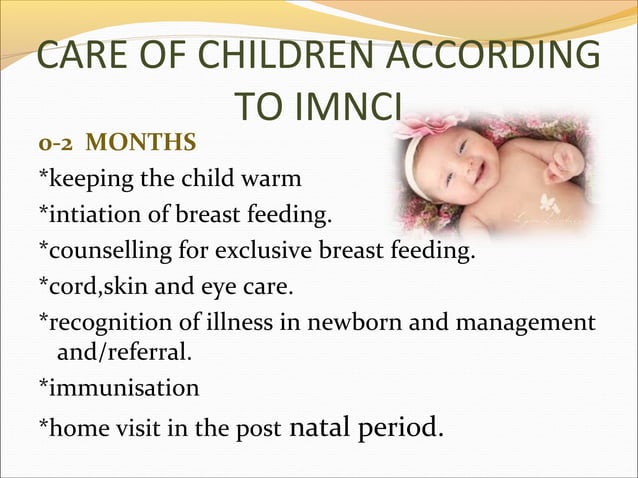 CARE OF CHILDREN ACCORDING TO IMNCI

0-2 MONTHS

*keeping the child warm

*intiation of breast feeding.

*counselling for exclusive breast feeding.

*cord,skin and eye care.

*recognition of illness in newborn and management and/referral.

*immunisation

*home visit in the post natal period.